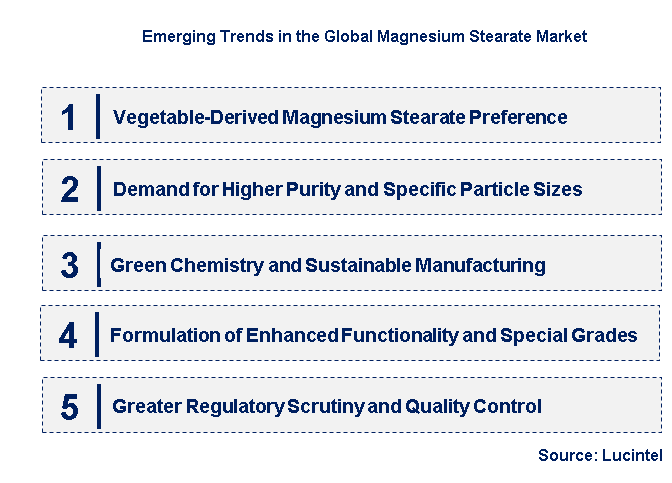 Emerging Trends in the Global Magnesium Stearate Market

1 Vegetable-Derived Magnesium Stearate Preference

2 Demand for Higher Purity and Specific Particle Sizes

3 Green Chemistry and Sustainable Manufacturing

4 Formulation of Enhanced Functionality and Special Grades

5 Greater Regulatory Scrutiny and Quality Control

Source: Lucintel